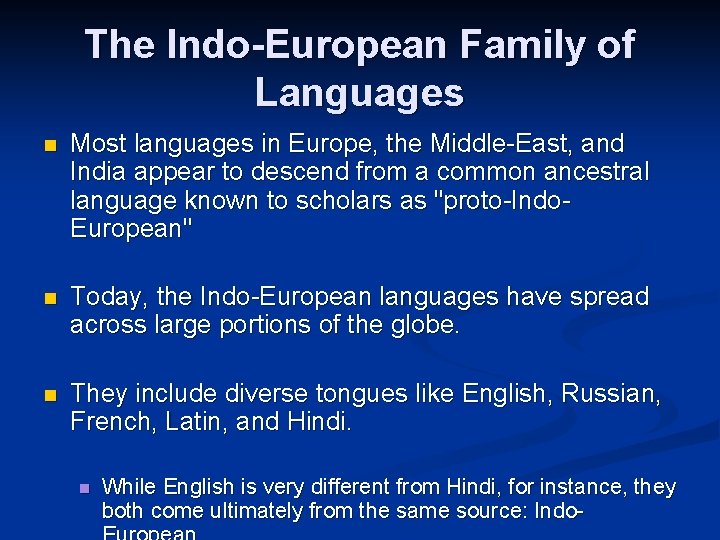 The Indo-European Family of Languages

Most languages in Europe, the Middle-East, and India appear to descend from a common ancestral language known to scholars as "proto-Indo-European"

Today, the Indo-European languages have spread across large portions of the globe.

They include diverse tongues like English, Russian, French, Latin, and Hindi.

While English is very different from Hindi, for instance, they both come ultimately from the same source: Indo-European